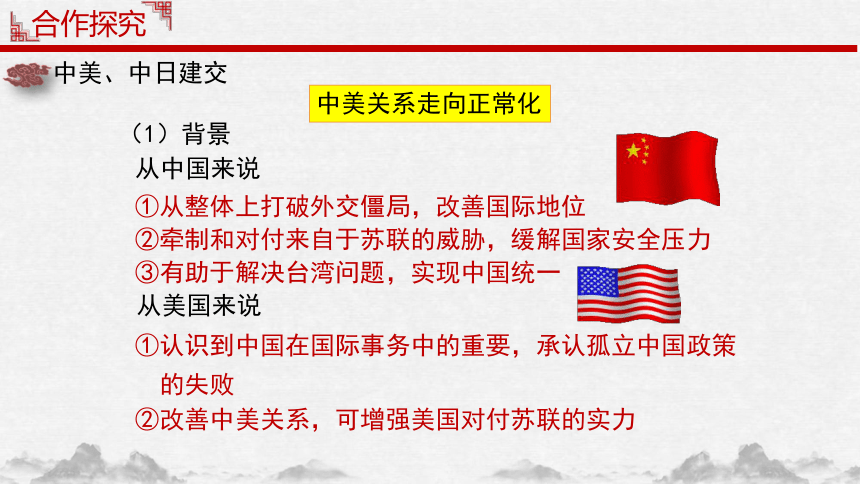 合作探究

中美、中日建交

中美关系走向正常化

（1）背景

从中国来说

①从整体上打破外交僵局，改善国际地位

②牵制和对付来自于苏联的威胁，缓解国家安全压力

③有助于解决台湾问题，实现中国统一

从美国来说

①认识到中国在国际事务中的重要，承认孤立中国政策的失败

②改善中美关系，可增强美国对付苏联的实力